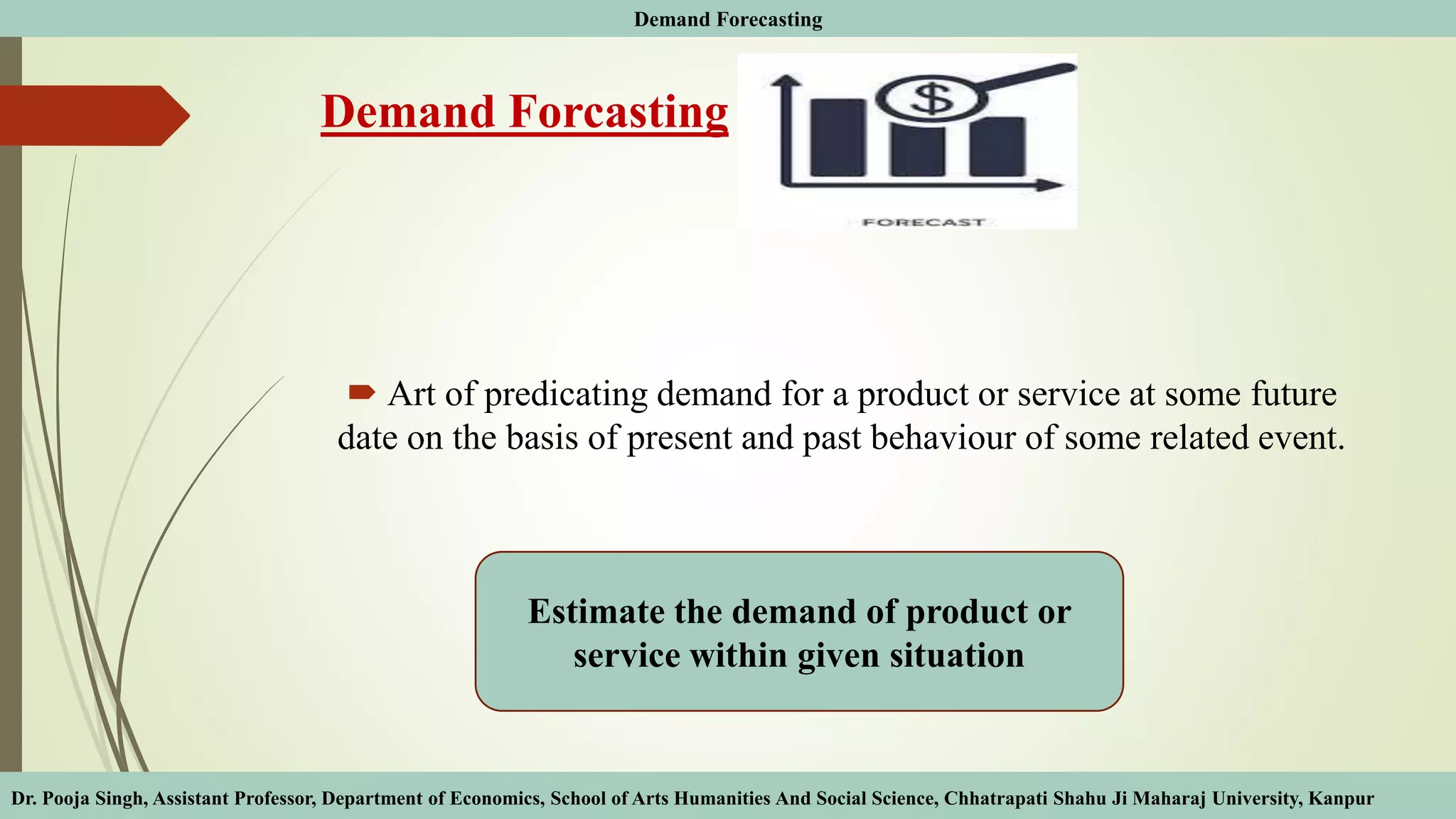 Demand Forecasting

Demand Forcasting

$

FORECAST

Art of predicating demand for a product or service at some future date on the basis of present and past behaviour of some related event.

Estimate the demand of product or service within given situation

Dr. Pooja Singh, Assistant Professor, Department of Economics, School of Arts Humanities And Social Science, Chhatrapati Shahu Ji Maharaj University, Kanpur